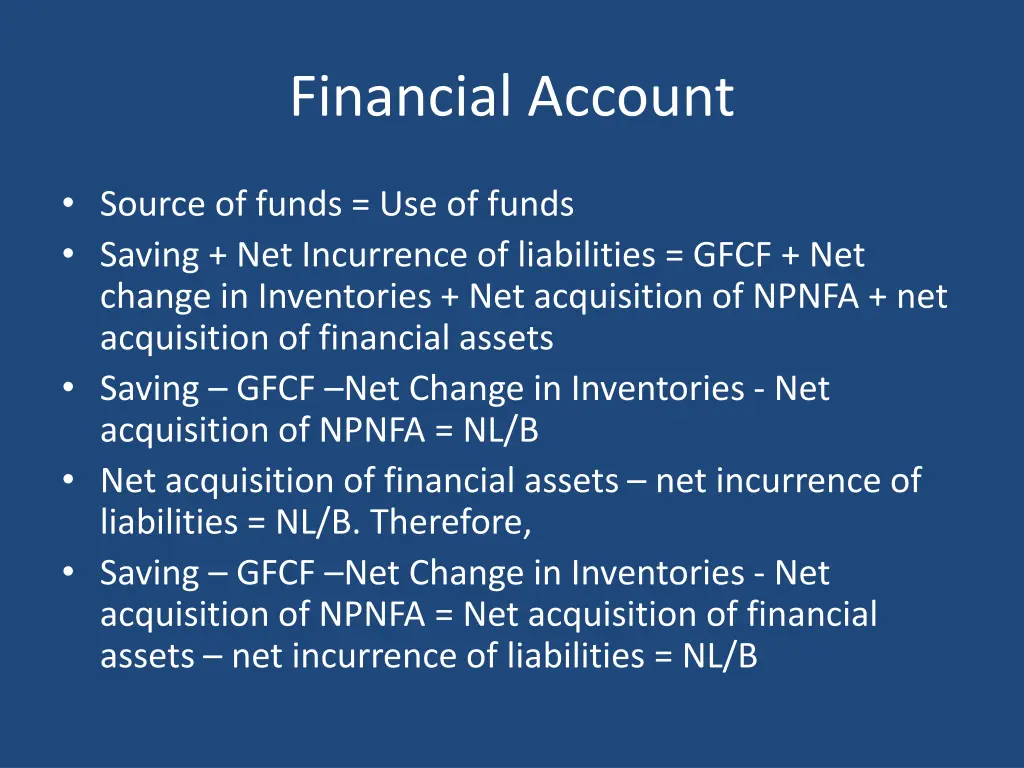 Financial Account

• Source of funds = Use of funds
• Saving + Net Incurrence of liabilities = GFCF + Net change in Inventories + Net acquisition of NPNFA + net acquisition of financial assets
• Saving – GFCF –Net Change in Inventories - Net acquisition of NPNFA = NL/B
• Net acquisition of financial assets – net incurrence of liabilities = NL/B. Therefore,
• Saving – GFCF –Net Change in Inventories - Net acquisition of NPNFA = Net acquisition of financial assets – net incurrence of liabilities = NL/B